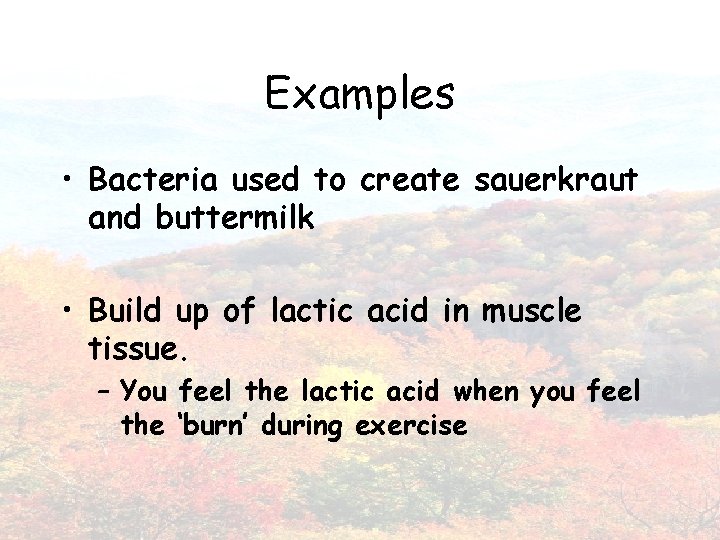 Examples

• Bacteria used to create sauerkraut and buttermilk

• Build up of lactic acid in muscle tissue.
– You feel the lactic acid when you feel the ‘burn’ during exercise